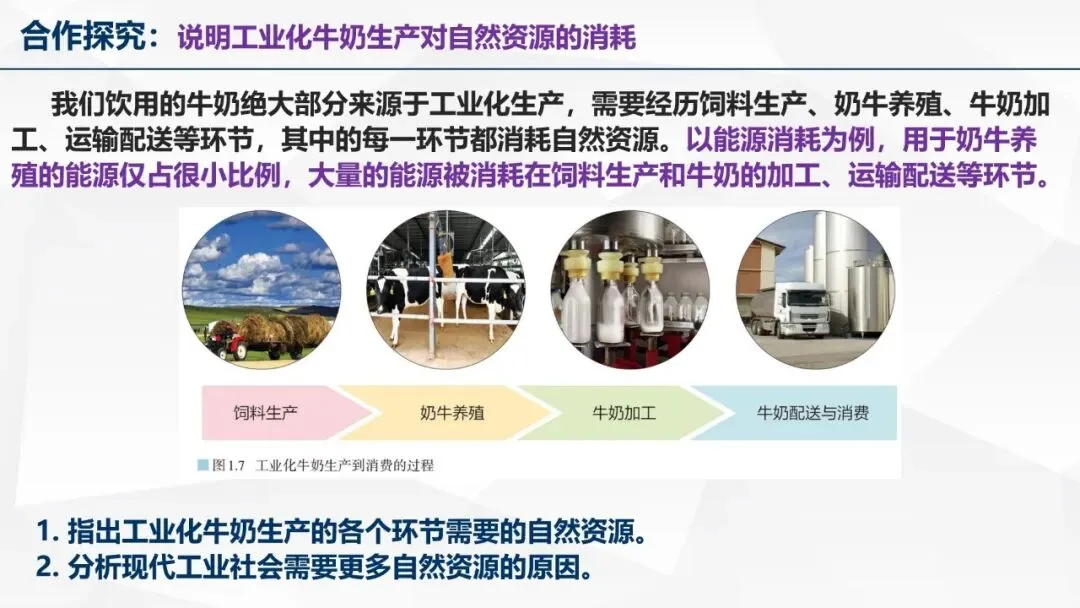 合作探究：说明工业化牛奶生产对自然资源的消耗

我们饮用的牛奶绝大部分来源于工业化生产，需要经历饲料生产、奶牛养殖、牛奶加工、运输配送等环节，其中的每一环节都消耗自然资源。以能源消耗为例，用于奶牛养殖的能源仅占很小比例，大量的能源被消耗在饲料生产和牛奶的加工、运输配送等环节。

饲料生产

奶牛养殖

牛奶加工

牛奶配送与消费

图1.7 工业化牛奶生产到消费的过程

1. 指出工业化牛奶生产的各个环节需要的自然资源。
2. 分析现代工业社会需要更多自然资源的原因。